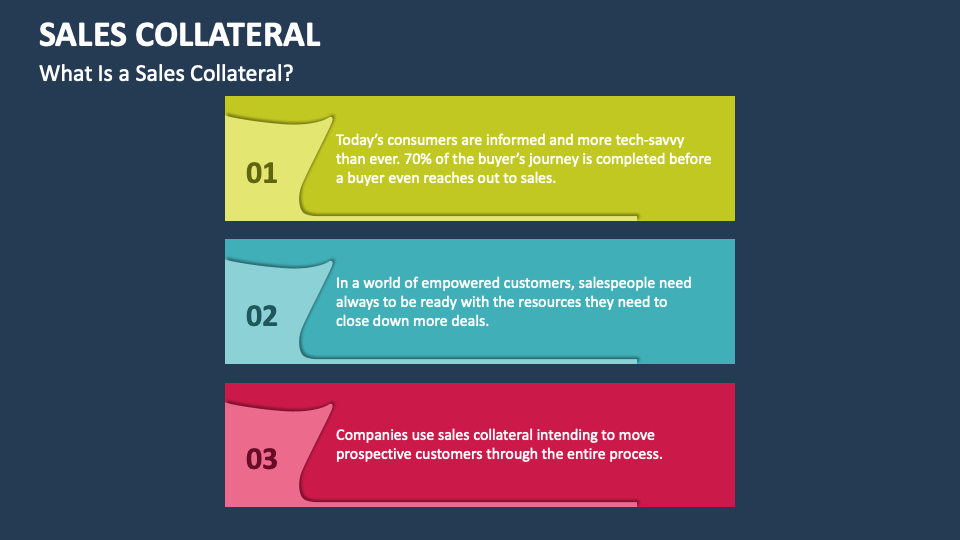 SALES COLLATERAL

What Is a Sales Collateral?

01

Today's consumers are informed and more tech-savvy than ever. 70% of the buyer's journey is completed before a buyer even reaches out to sales.

02

In a world of empowered customers, salespeople need always to be ready with the resources they need to close down more deals.

03

Companies use sales collateral intending to move prospective customers through the entire process.